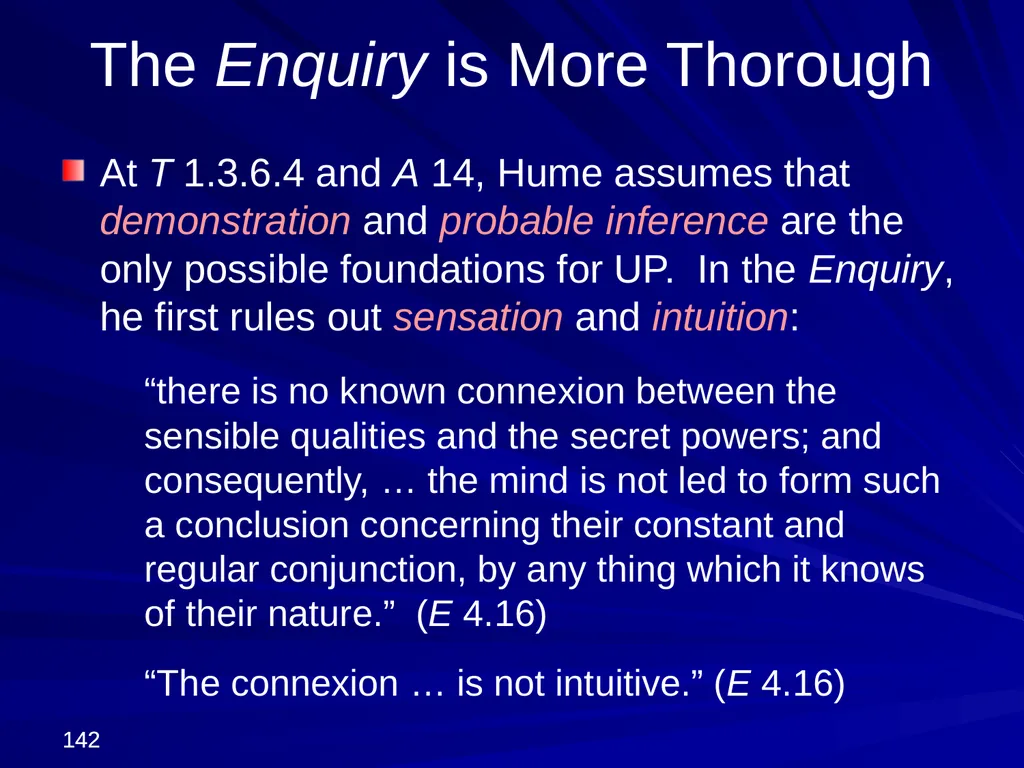 The Enquiry is More Thorough

At T 1.3.6.4 and A 14, Hume assumes that demonstration and probable inference are the only possible foundations for UP. In the Enquiry, he first rules out sensation and intuition:

“there is no known connexion between the sensible qualities and the secret powers; and consequently, … the mind is not led to form such a conclusion concerning their constant and regular conjunction, by any thing which it knows of their nature.” (E 4.16)

“The connexion … is not intuitive.” (E 4.16)

142